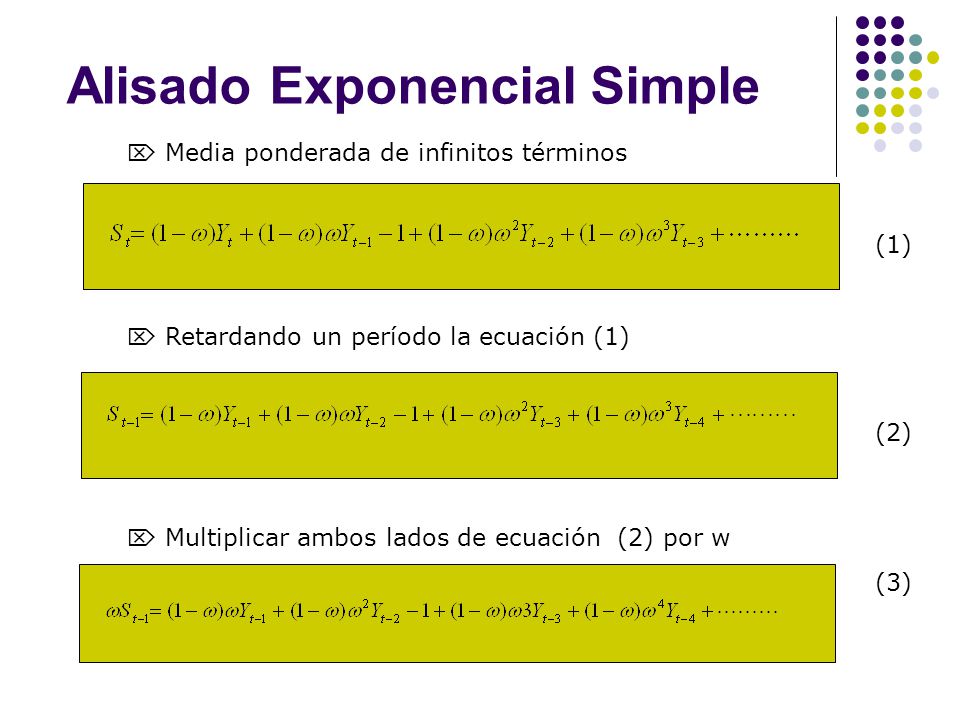 Alisado Exponencial Simple

⌦ Media ponderada de infinitos términos

$S_t = (1-\omega)Y_t + (1-\omega)\omega Y_{t-1} - 1 + (1-\omega)\omega^2 Y_{t-2} + (1-\omega)\omega^3 Y_{t-3} + \cdots\cdots\cdots$

(1)

⌦ Retardando un período la ecuación (1)

$S_{t-1} = (1-\omega)Y_{t-1} + (1-\omega)\omega Y_{t-2} - 1 + (1-\omega)\omega^2 Y_{t-3} + (1-\omega)\omega^3 Y_{t-4} + \cdots\cdots\cdots$

(2)

⌦ Multiplicar ambos lados de ecuación (2) por w

(3)

$\omega S_{t-1} = (1-\omega)\omega Y_{t-1} + (1-\omega)\omega^2 Y_{t-2} - 1 + (1-\omega)\omega 3 Y_{t-3} + (1-\omega)\omega^4 Y_{t-4} + \cdots\cdots\cdots$